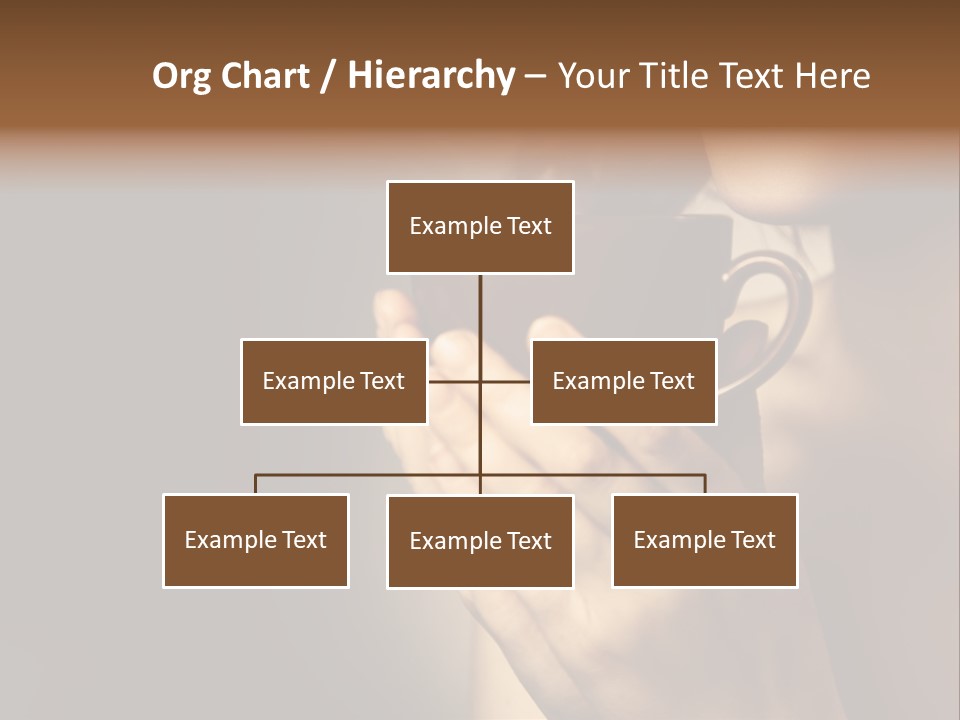 Org Chart / Hierarchy – Your Title Text Here

Example Text

Example Text

Example Text

Example Text

Example Text

Example Text